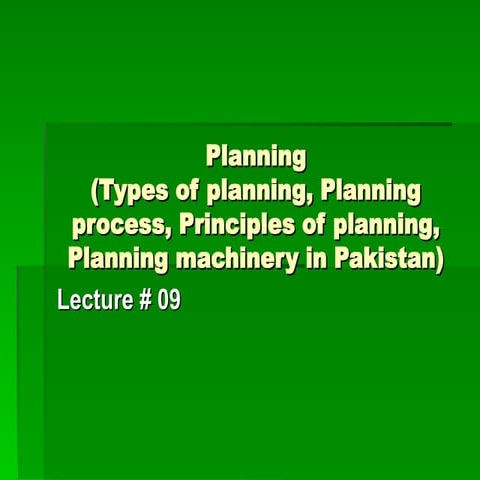 Planning
(Types of planning, Planning process, Principles of planning, Planning machinery in Pakistan)

Lecture # 09